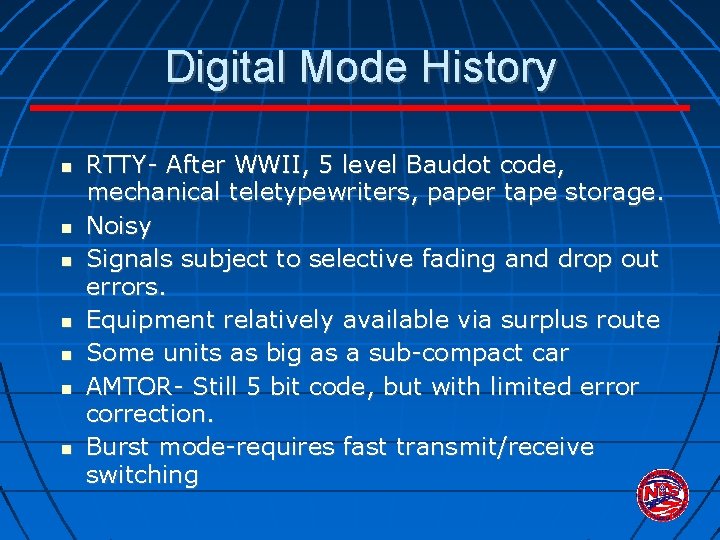 Digital Mode History

- RTTY- After WWII, 5 level Baudot code, mechanical teletypewriters, paper tape storage.
- Noisy
- Signals subject to selective fading and drop out errors.
- Equipment relatively available via surplus route
- Some units as big as a sub-compact car
- AMTOR- Still 5 bit code, but with limited error correction.
- Burst mode-requires fast transmit/receive switching